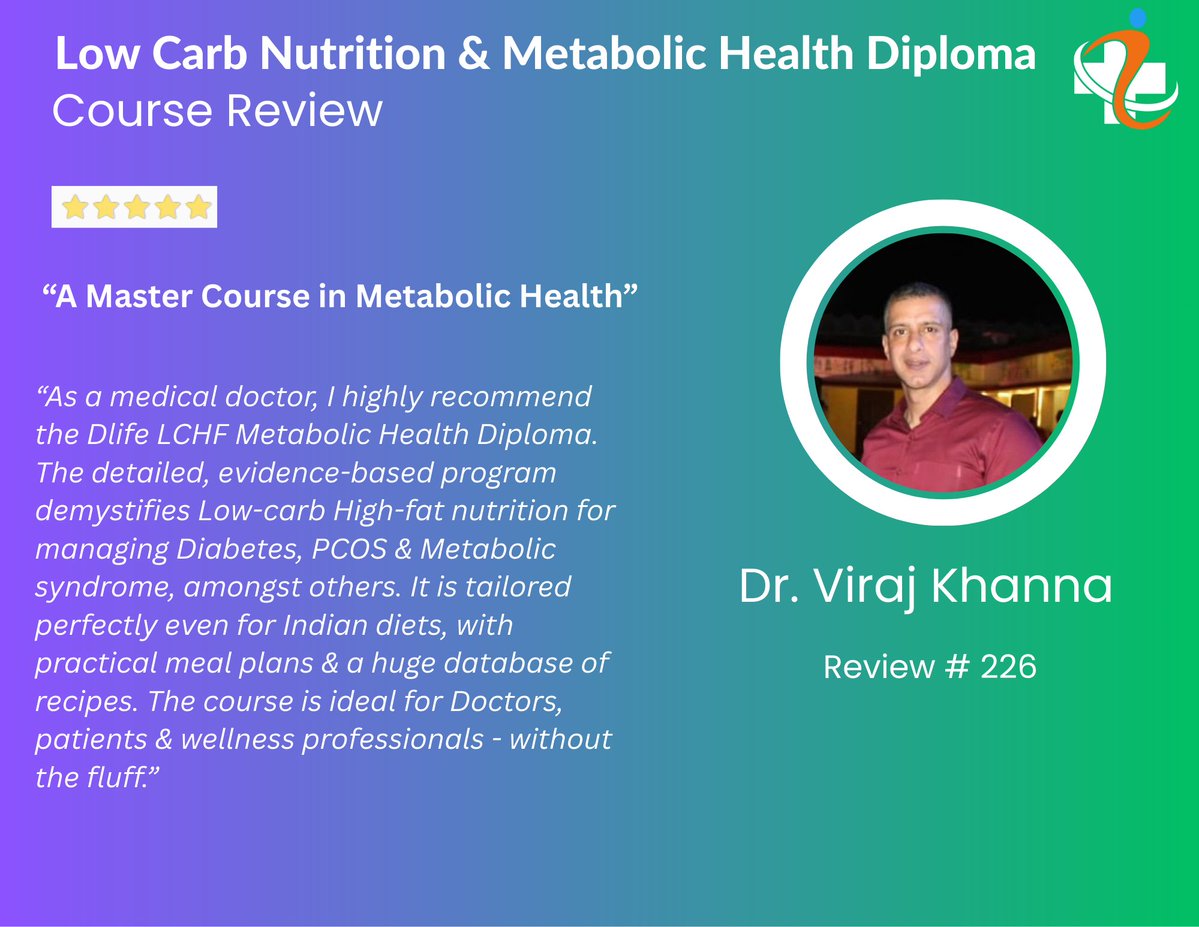 Low Carb Nutrition & Metabolic Health Diploma
Course Review

“A Master Course in Metabolic Health”

“As a medical doctor, I highly recommend the Dlife LCHF Metabolic Health Diploma. The detailed, evidence-based program demystifies Low-carb High-fat nutrition for managing Diabetes, PCOS & Metabolic syndrome, amongst others. It is tailored perfectly even for Indian diets, with practical meal plans & a huge database of recipes. The course is ideal for Doctors, patients & wellness professionals - without the fluff.”

Dr. Viraj Khanna

Review # 226